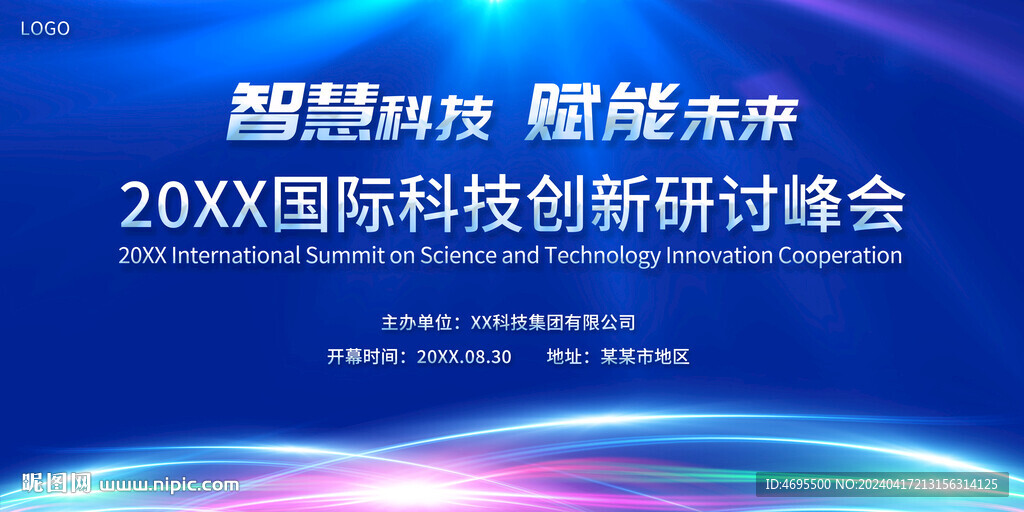 LOGO

智慧科技 赋能未来

20XX国际科技创新研讨峰会

20XX International Summit on Science and Technology Innovation Cooperation

主办单位：XX科技集团有限公司

开幕时间：20XX.08.30 地址：某某市地区

昵图网 www.nipic.com

ID:4695500 NO:20240417213156314125